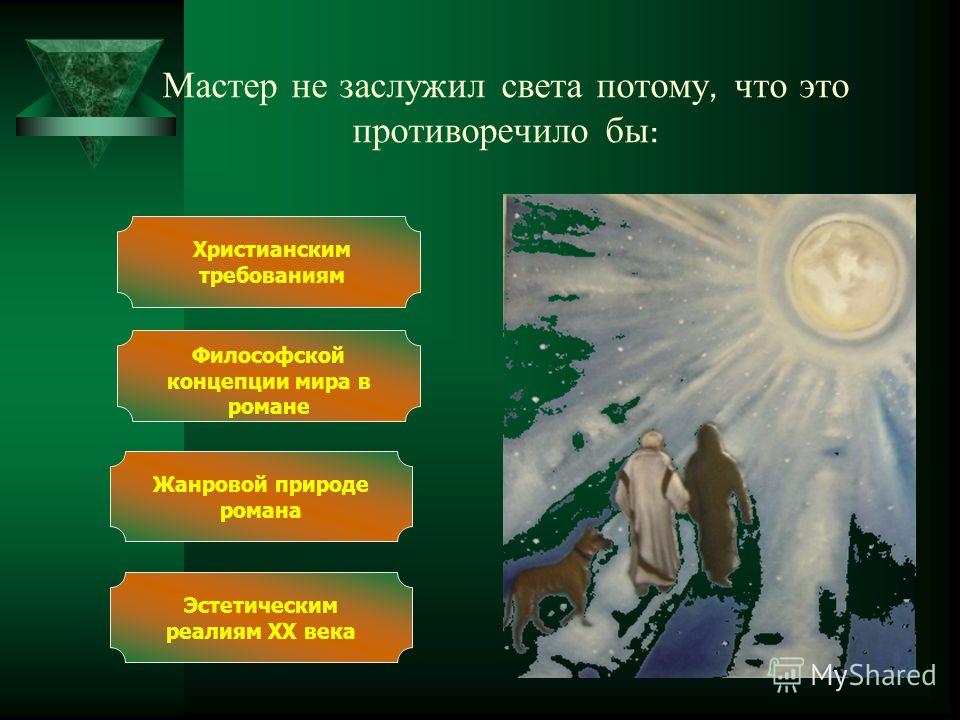 Мастер не заслужил света потому, что это противоречило бы:

Христианским требованиям

Философской концепции мира в романе

Жанровой природе романа

Эстетическим реалиям XX века

MyShared